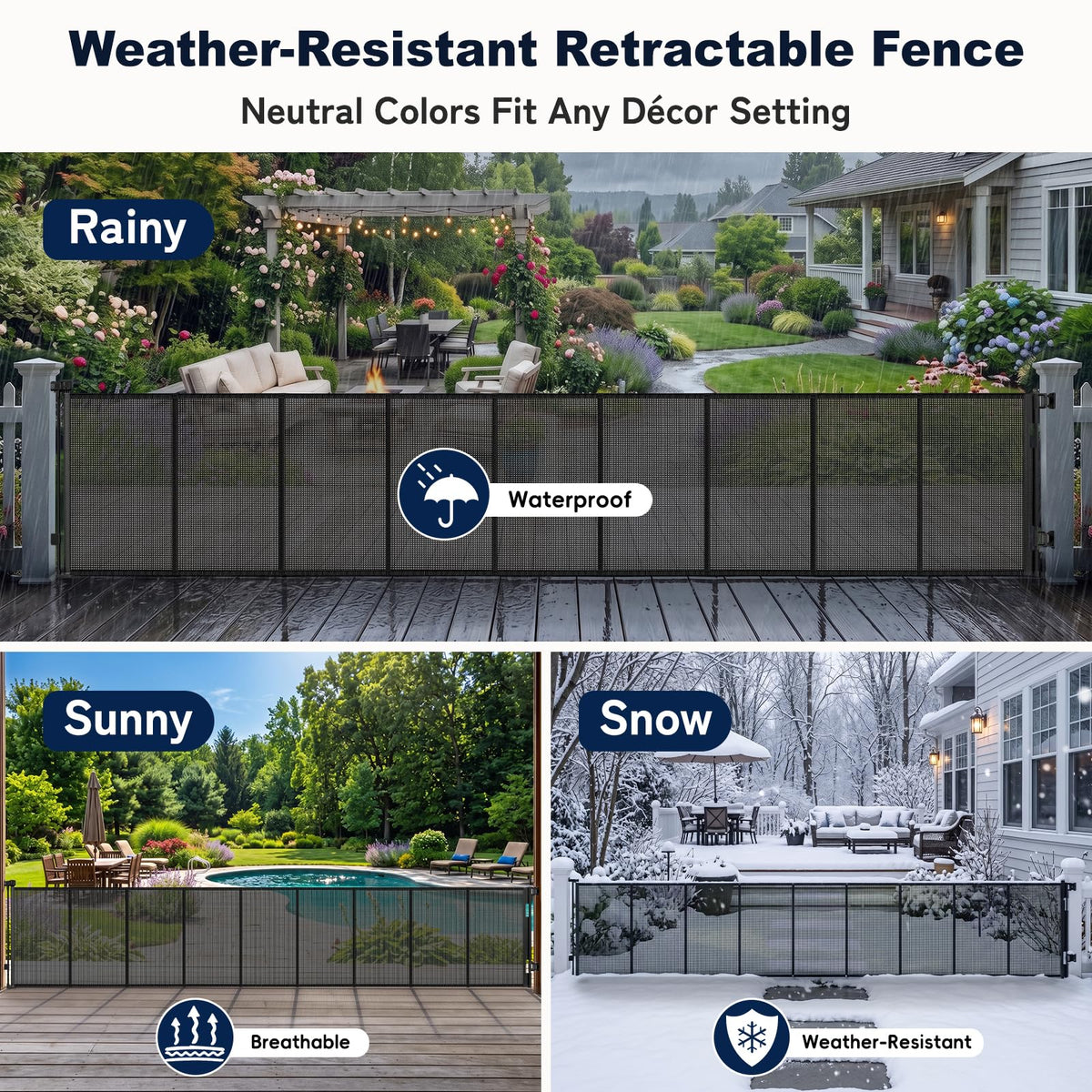 Weather-Resistant Retractable Fence

Neutral Colors Fit Any Décor Setting

Rainy

Waterproof

Sunny

Breathable

Snow

Weather-Resistant